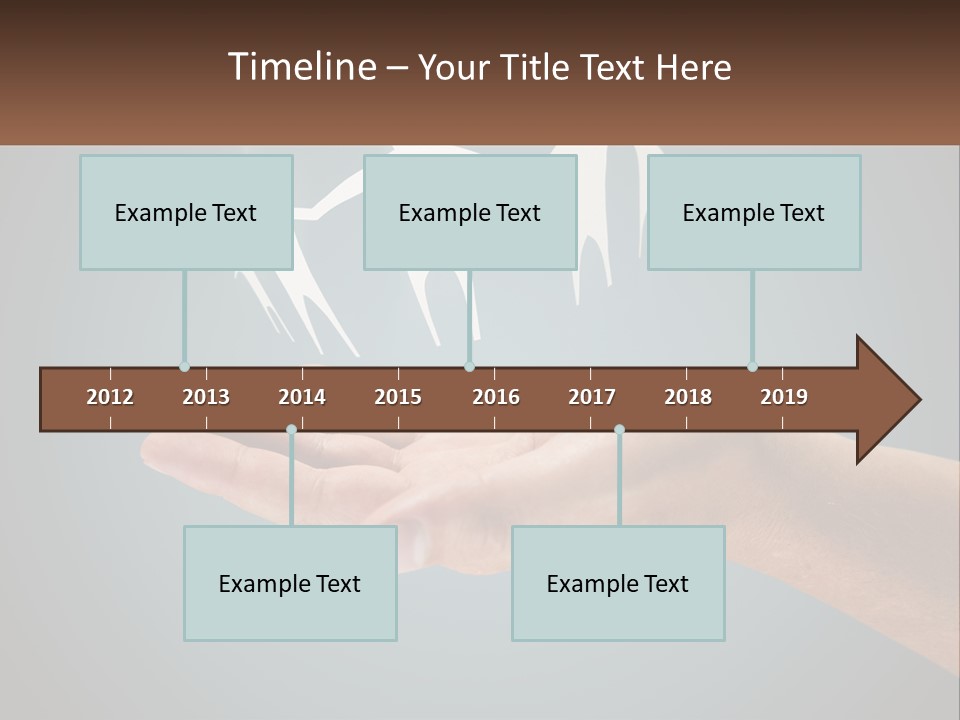 Timeline – Your Title Text Here

Example Text

Example Text

Example Text

2012 2013 2014 2015 2016 2017 2018 2019

Example Text

Example Text